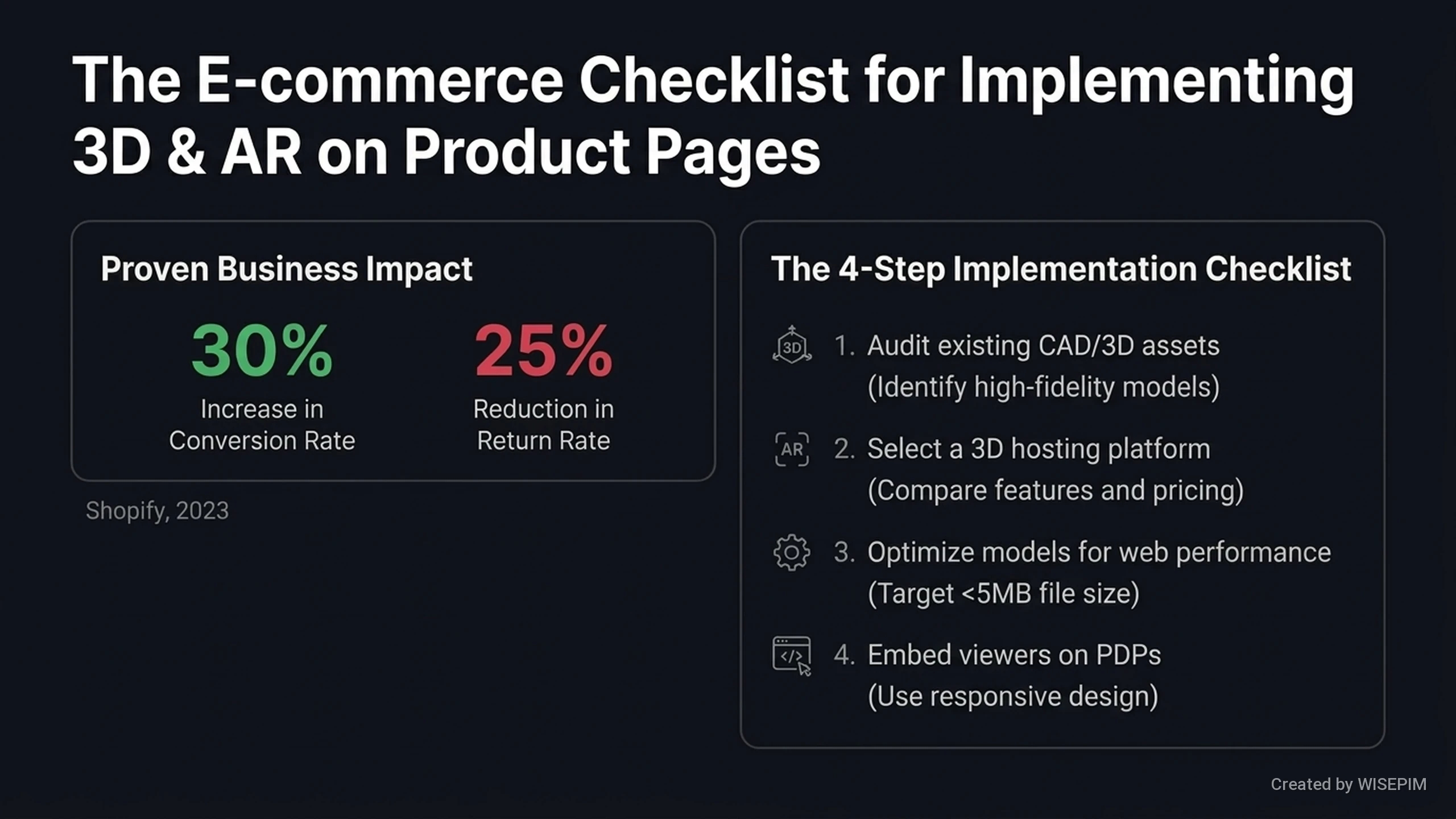 The E-commerce Checklist for Implementing 3D & AR on Product Pages

Proven Business Impact

30%
Increase in Conversion Rate

25%
Reduction in Return Rate

Shopify, 2023

The 4-Step Implementation Checklist

3D

1. Audit existing CAD/3D assets (Identify high-fidelity models)

AR

2. Select a 3D hosting platform (Compare features and pricing)

3. Optimize models for web performance (Target <5MB file size)

</>

4. Embed viewers on PDPs (Use responsive design)

Created by WISEPIM